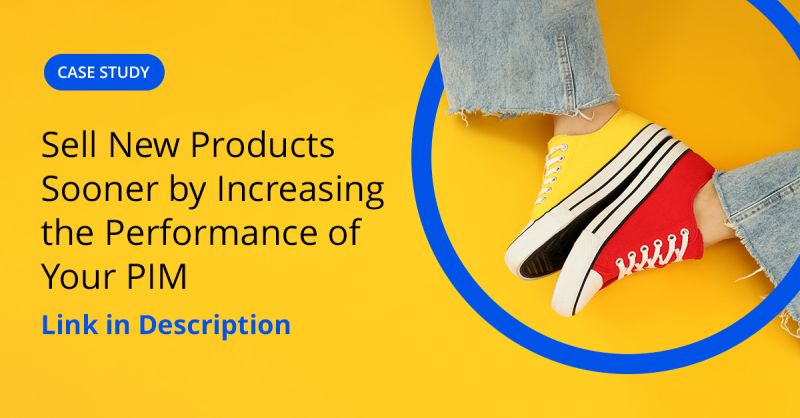 CASE STUDY

Sell New Products Sooner by Increasing the Performance of Your PIM

Link in Description